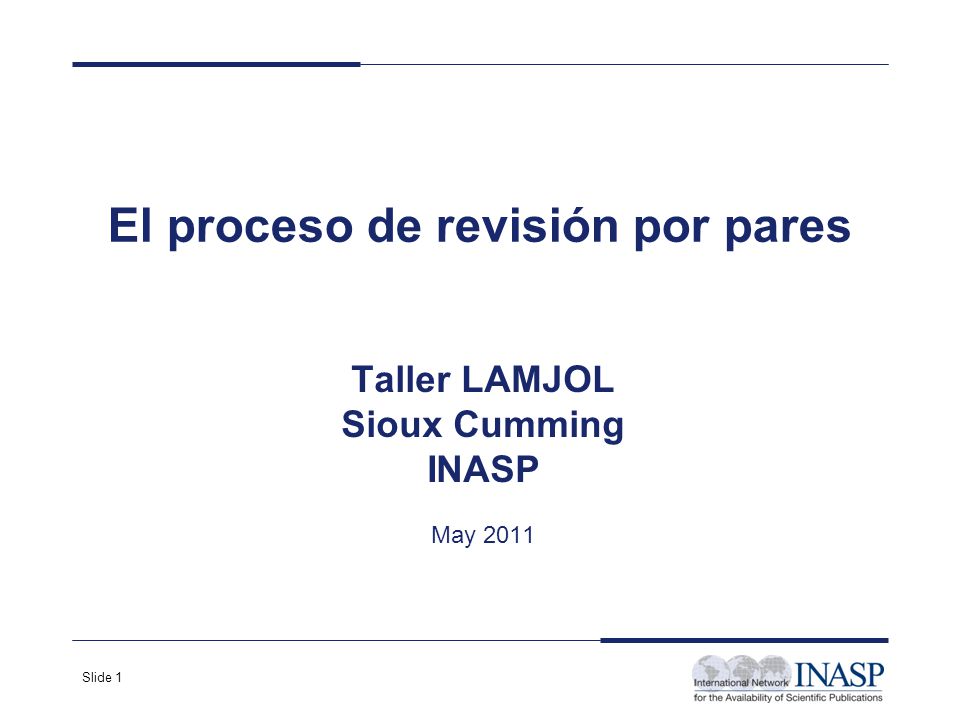 El proceso de revisión por pares

Taller LAMJOL
Sioux Cumming
INASP

May 2011

Slide 1

International Network INASP
for the Availability of Scientific Publications